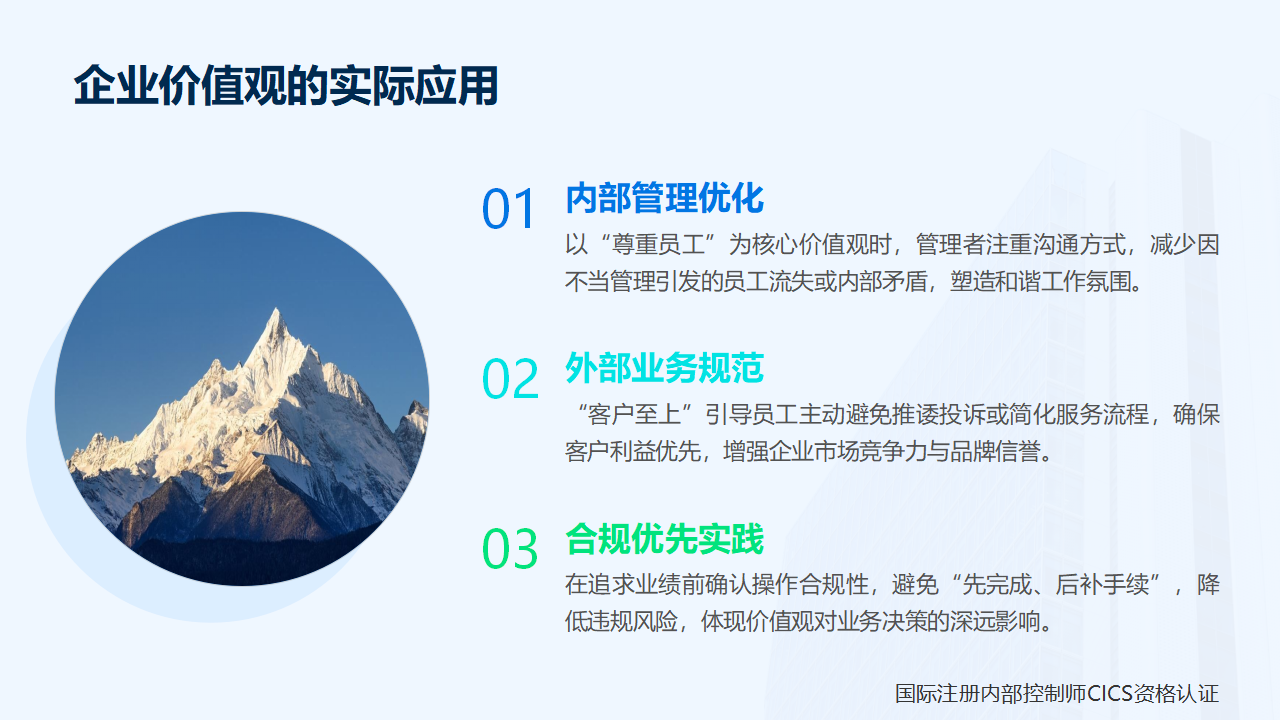 企业价值观的实际应用

01 内部管理优化
以“尊重员工”为核心价值观时，管理者注重沟通方式，减少因不当管理引发的员工流失或内部矛盾，塑造和谐工作氛围。

02 外部业务规范
“客户至上”引导员工主动避免推诿投诉或简化服务流程，确保客户利益优先，增强企业市场竞争力与品牌信誉。

03 合规优先实践
在追求业绩前确认操作合规性，避免“先完成、后补手续”，降低违规风险，体现价值观对业务决策的深远影响。

国际注册内部控制师CICS资格认证